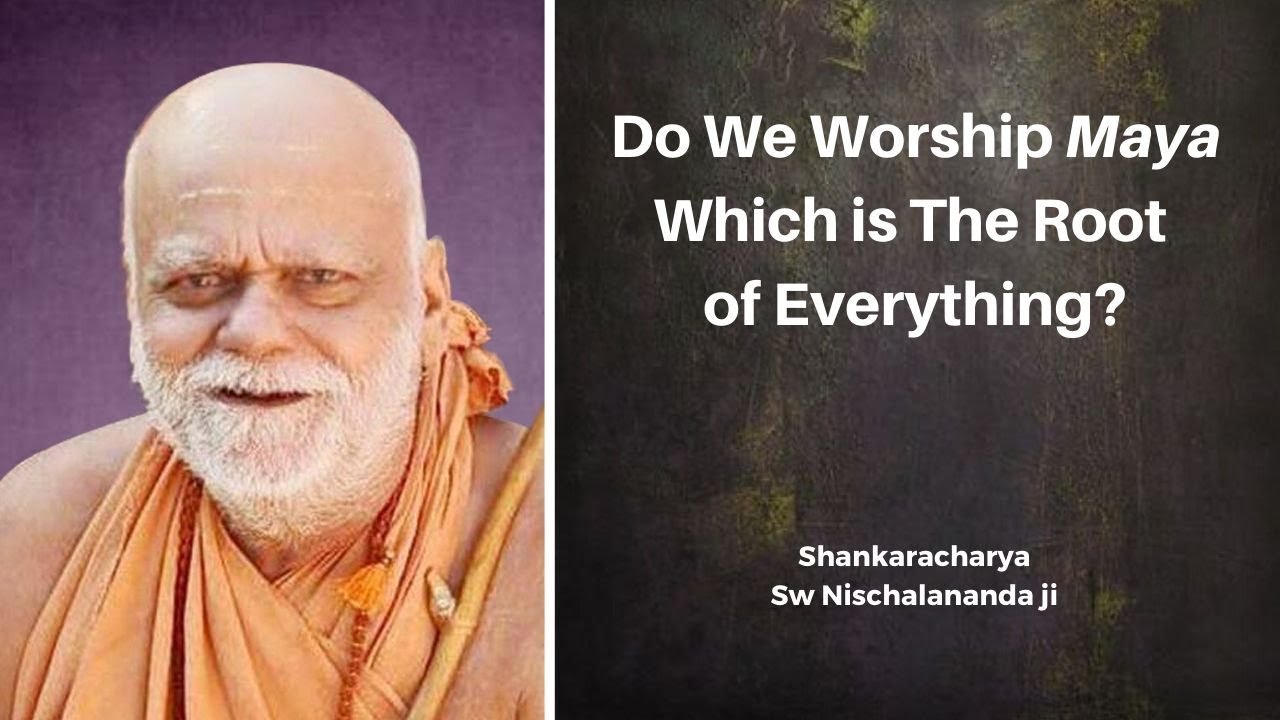 Do We Worship Maya Which is The Root of Everything?

Shankaracharya
Sw Nischalananda ji